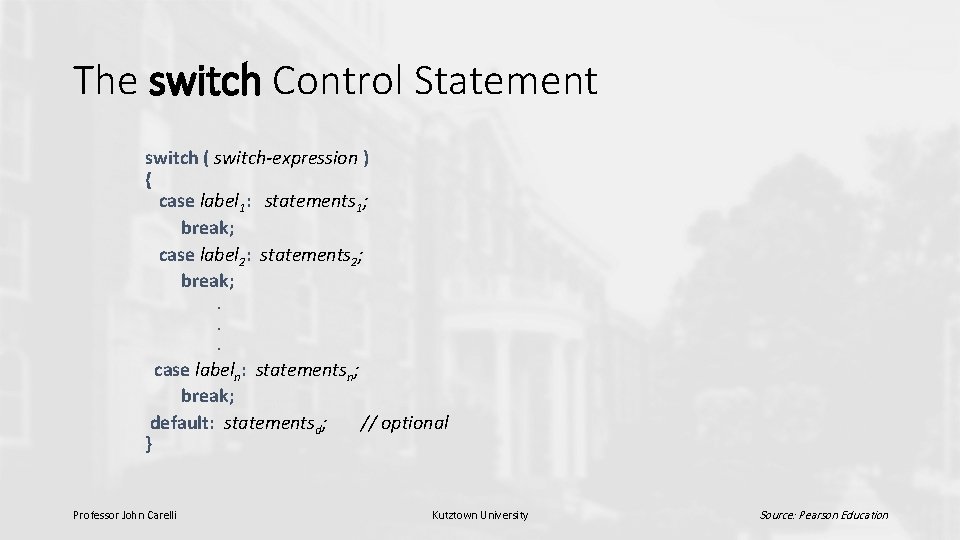 The switch Control Statement

switch ( switch-expression )
{
case $label_1$: $statements_1$;
break;
case $label_2$: $statements_2$;
break;
.
.
.
case $label_n$: $statements_n$;
break;
default: $statements_d$; // optional
}

Professor John Carelli

Kutztown University

Source: Pearson Education